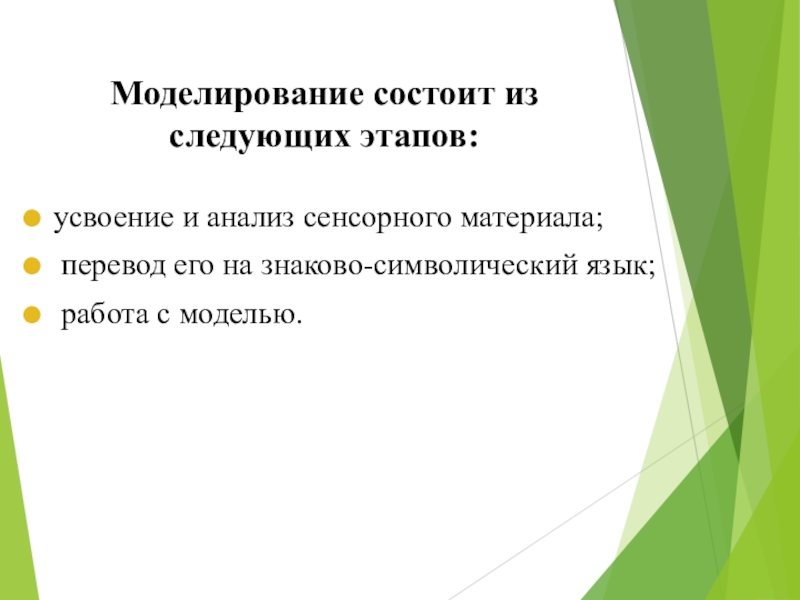 Моделирование состоит из следующих этапов:

усвоение и анализ сенсорного материала;

перевод его на знаково-символический язык;

работа с моделью.